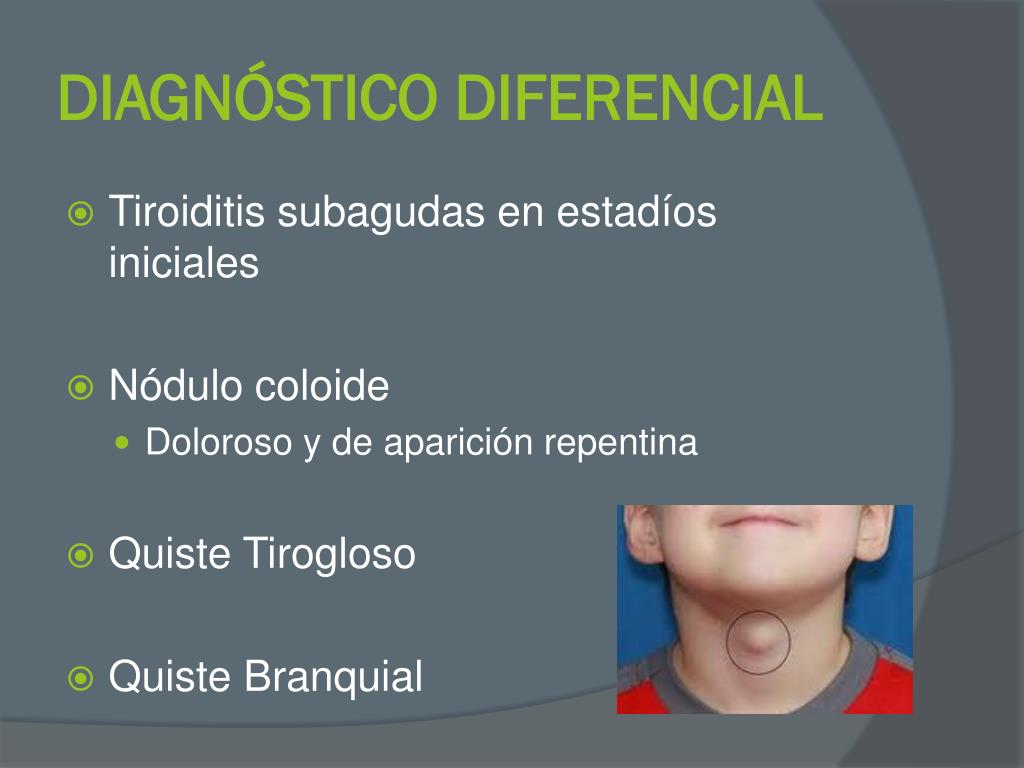 DIAGNÓSTICO DIFERENCIAL

Tiroiditis subagudas en estadíos iniciales

Nódulo coloide

Doloroso y de aparición repentina

Quiste Tirogloso

Quiste Branquial